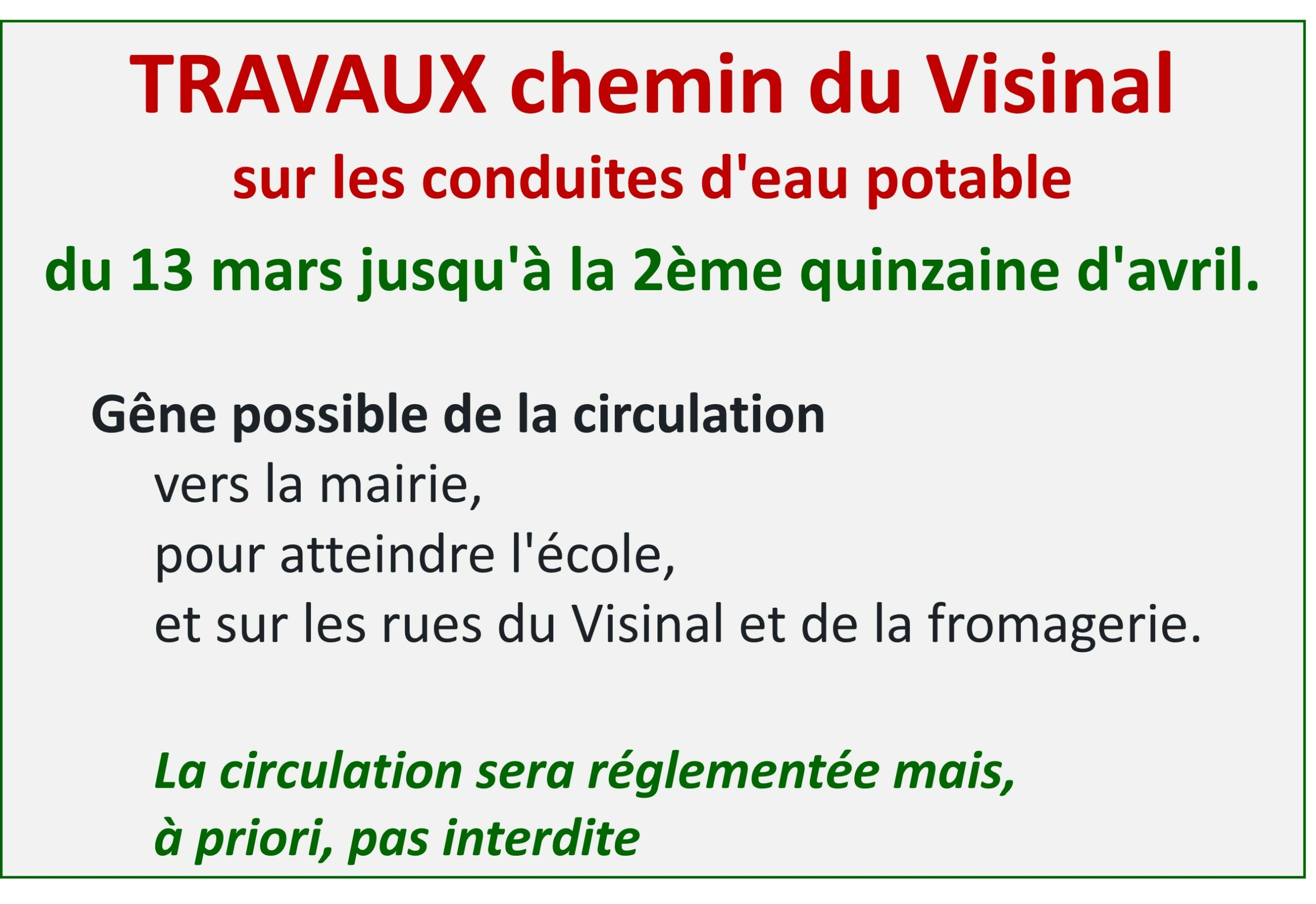 TRAVAUX chemin du Visinal
sur les conduites d'eau potable
du 13 mars jusqu'à la 2ème quinzaine d'avril.

Gêne possible de la circulation
vers la mairie,
pour atteindre l'école,
et sur les rues du Visinal et de la fromagerie.

La circulation sera réglementée mais,
à priori, pas interdite